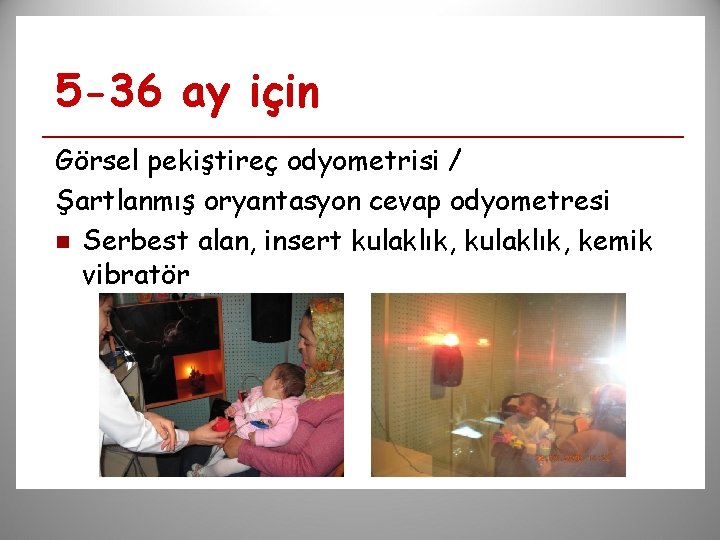 5-36 ay için

Görsel pekiştireç odyometrisi /

Şartlanmış oryantasyon cevap odyometresi

• Serbest alan, insert kulaklık, kulaklık, kemik vibratör